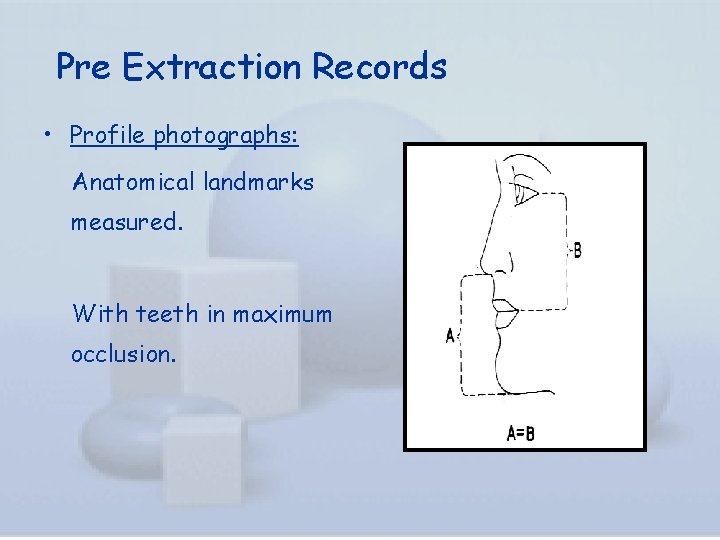 Pre Extraction Records

• Profile photographs:

Anatomical landmarks measured.

With teeth in maximum occlusion.

B

A

A=B